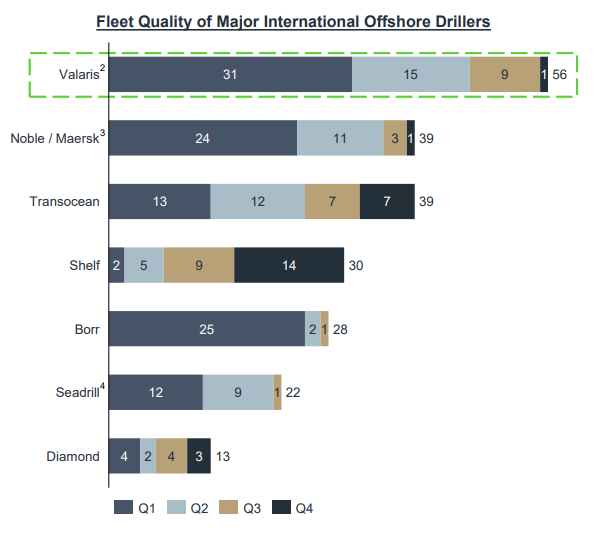 Fleet Quality of Major International Offshore Drillers

Valaris$^2$ 31 15 9 1 56

Noble / Maersk$^3$ 24 11 3 1 39

Transocean 13 12 7 7 39

Shelf 2 5 9 14 30

Borr 25 2 1 28

Seadrill$^4$ 12 9 1 22

Diamond 4 2 4 3 13

Q1 Q2 Q3 Q4